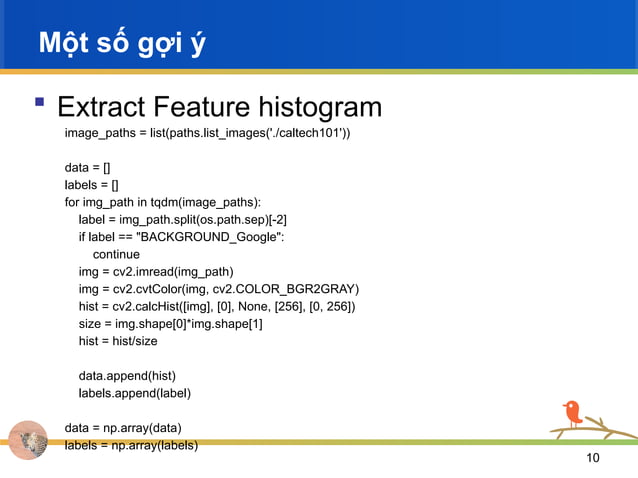 Một số gợi ý

Extract Feature histogram

image_paths = list(paths.list_images('./caltech101'))

data = []
labels = []
for img_path in tqdm(image_paths):
    label = img_path.split(os.path.sep)[-2]
    if label == "BACKGROUND_Google":
        continue
    img = cv2.imread(img_path)
    img = cv2.cvtColor(img, cv2.COLOR_BGR2GRAY)
    hist = cv2.calcHist([img], [0], None, [256], [0, 256])
    size = img.shape[0]*img.shape[1]
    hist = hist/size

    data.append(hist)
    labels.append(label)

data = np.array(data)
labels = np.array(labels)

10